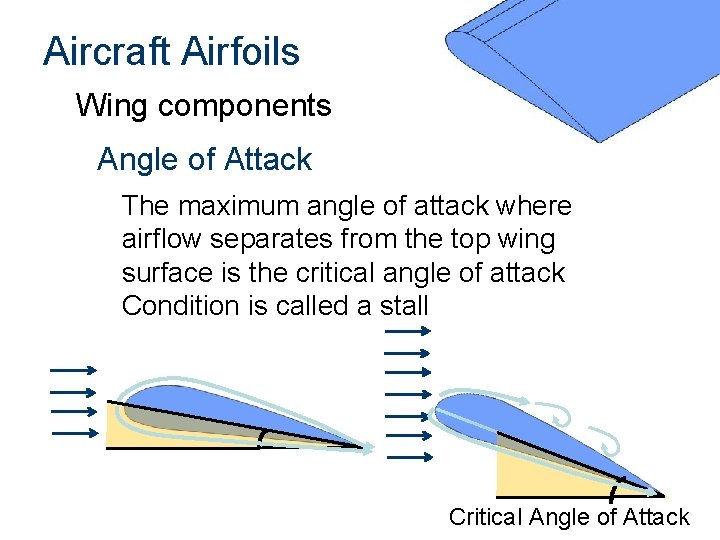 Aircraft Airfoils

Wing components

Angle of Attack

The maximum angle of attack where airflow separates from the top wing surface is the critical angle of attack
Condition is called a stall

Critical Angle of Attack